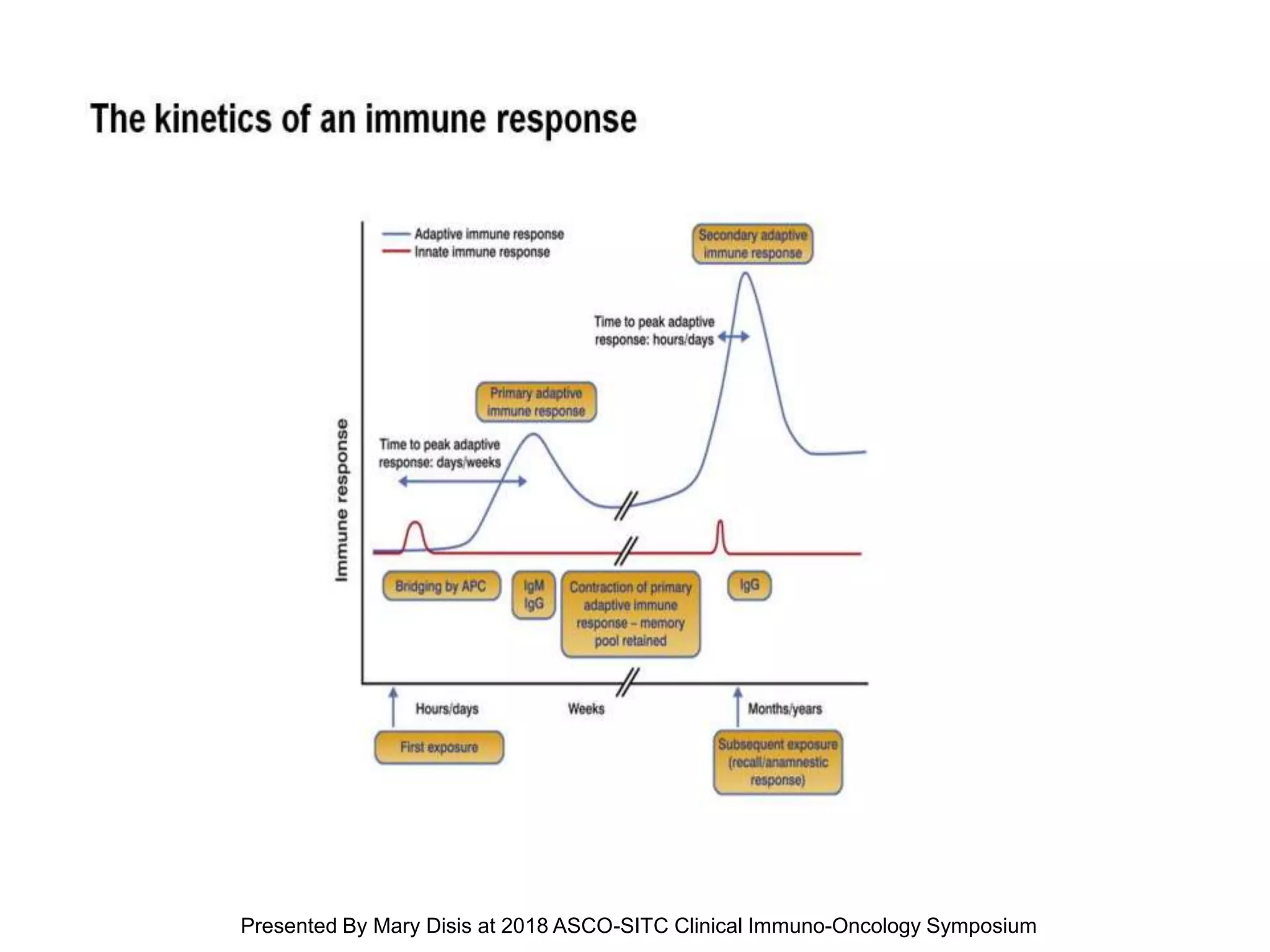 The kinetics of an immune response

Adaptive immune response
Innate immune response

Secondary adaptive immune response

Time to peak adaptive response: hours/days

Primary adaptive immune response

Time to peak adaptive response: days/weeks

Immune response

Bridging by APC

IgM
IgG

Contraction of primary adaptive immune response – memory pool retained

IgG

Hours/days

Weeks

Months/years

First exposure

Subsequent exposure (recall/anamnestic response)

Presented By Mary Disis at 2018 ASCO-SITC Clinical Immuno-Oncology Symposium